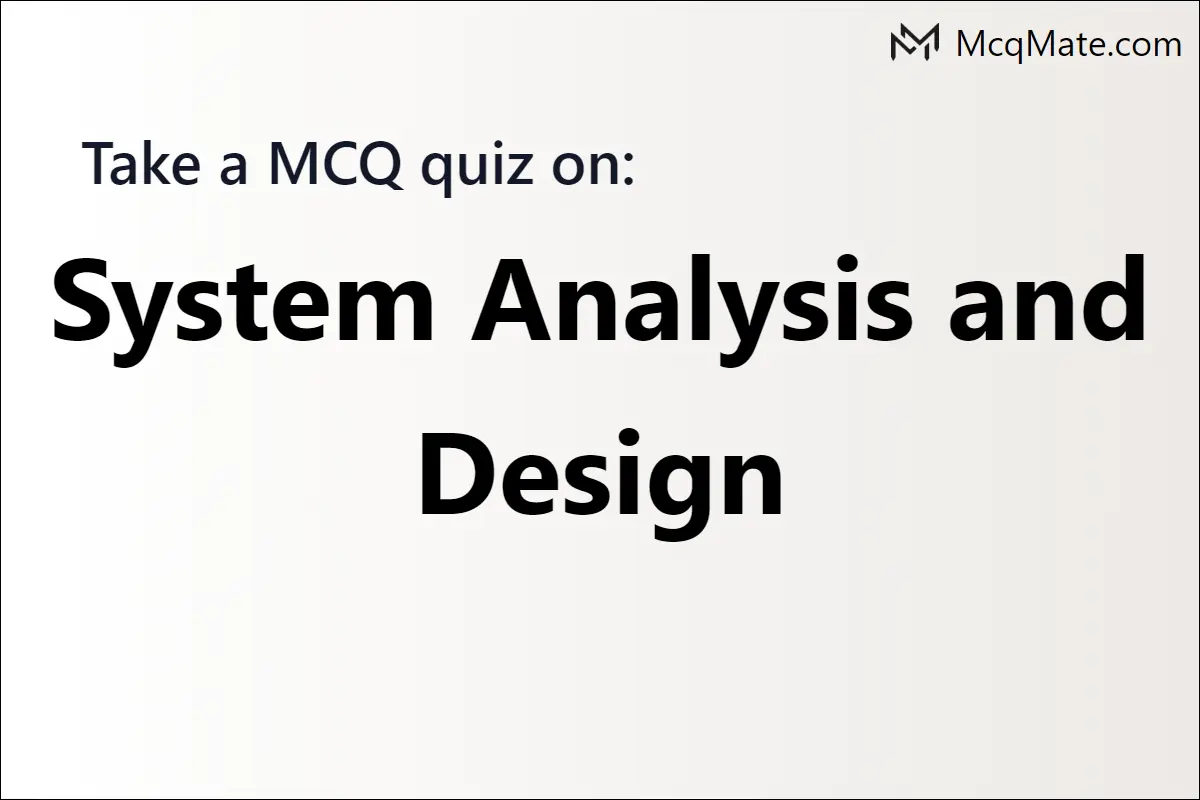 McqMate.com

Take a MCQ quiz on:

System Analysis and Design